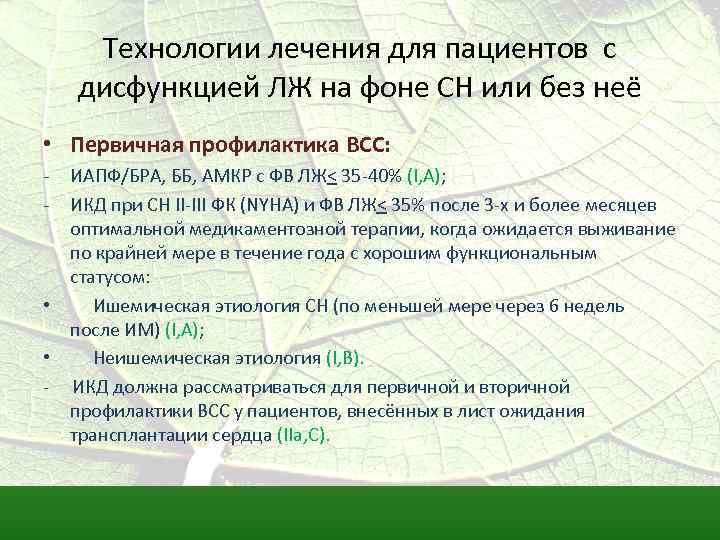 Технологии лечения для пациентов с дисфункцией ЛЖ на фоне СН или без неё

• Первичная профилактика ВСС:

- ИАПФ/БРА, ББ, АМКР с ФВ ЛЖ≤ 35-40% (I,A);

- ИКД при СН II-III ФК (NYHA) и ФВ ЛЖ≤ 35% после 3-х и более месяцев оптимальной медикаментозной терапии, когда ожидается выживание по крайней мере в течение года с хорошим функциональным статусом:

• Ишемическая этиология СН (по меньшей мере через 6 недель после ИМ) (I,A);

• Неишемическая этиология (I,B).

- ИКД должна рассматриваться для первичной и вторичной профилактики ВСС у пациентов, внесённых в лист ожидания трансплантации сердца (IIa,C).